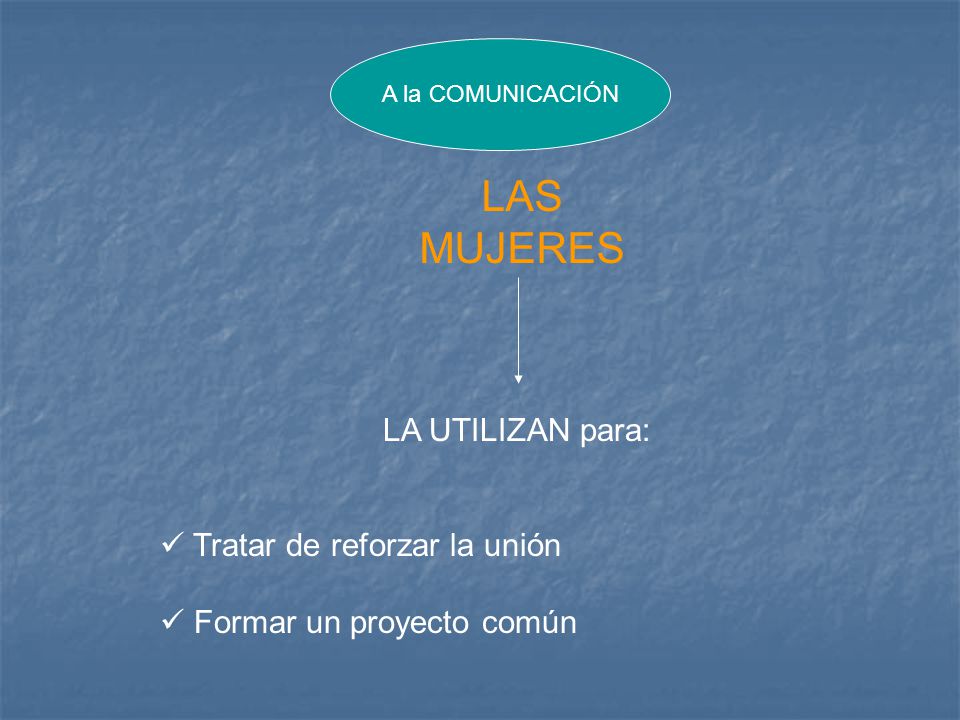 A la COMUNICACIÓN

LAS MUJERES

LA UTILIZAN para:

✓ Tratar de reforzar la unión

✓ Formar un proyecto común